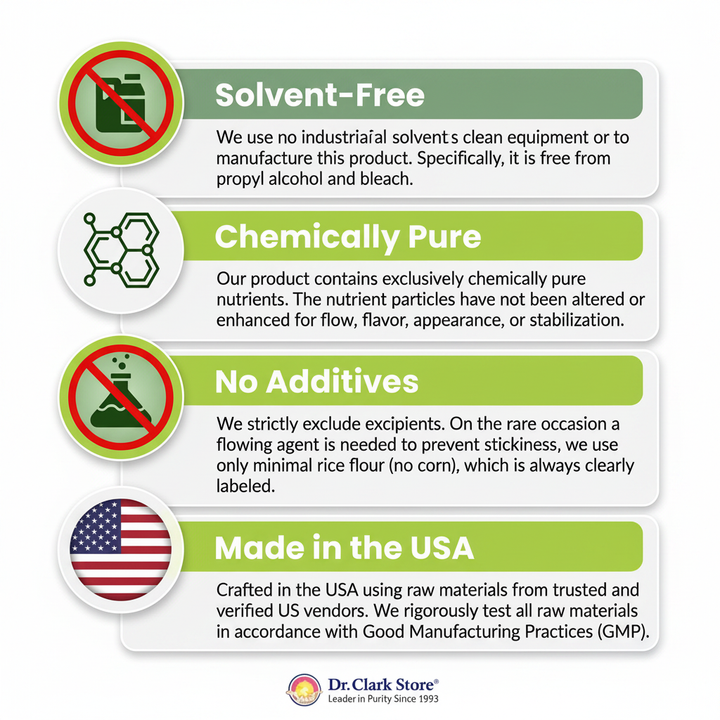 Solvent-Free

We use no industriaíal solvent s clean equipment or to manufacture this product. Specifically, it is free from propyl alcohol and bleach.

Chemically Pure

Our product contains exclusively chemically pure nutrients. The nutrient particles have not been altered or enhanced for flow, flavor, appearance, or stabilization.

No Additives

We strictly exclude excipients. On the rare occasion a flowing agent is needed to prevent stickiness, we use only minimal rice flour (no corn), which is always clearly labeled.

Made in the USA

Crafted in the USA using raw materials from trusted and verified US vendors. We rigorously test all raw materials in accordance with Good Manufacturing Practices (GMP).

Dr. Clark Store®
Leader in Purity Since 1993